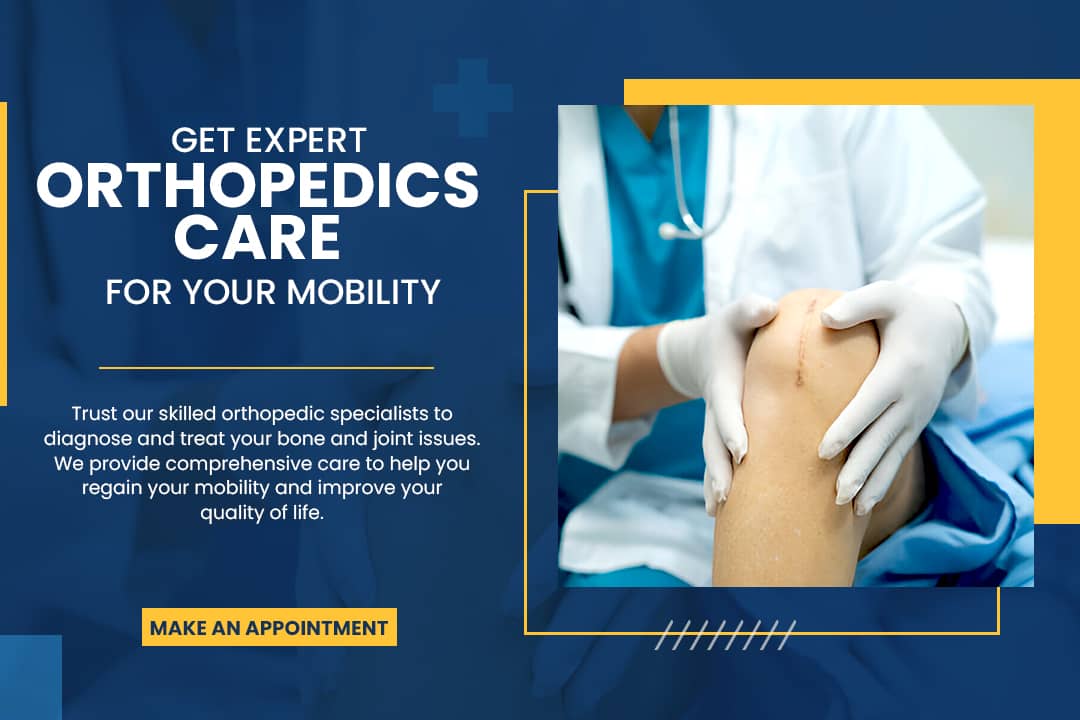 GET EXPERT
ORTHOPEDICS CARE
FOR YOUR MOBILITY

Trust our skilled orthopedic specialists to diagnose and treat your bone and joint issues. We provide comprehensive care to help you regain your mobility and improve your quality of life.

MAKE AN APPOINTMENT